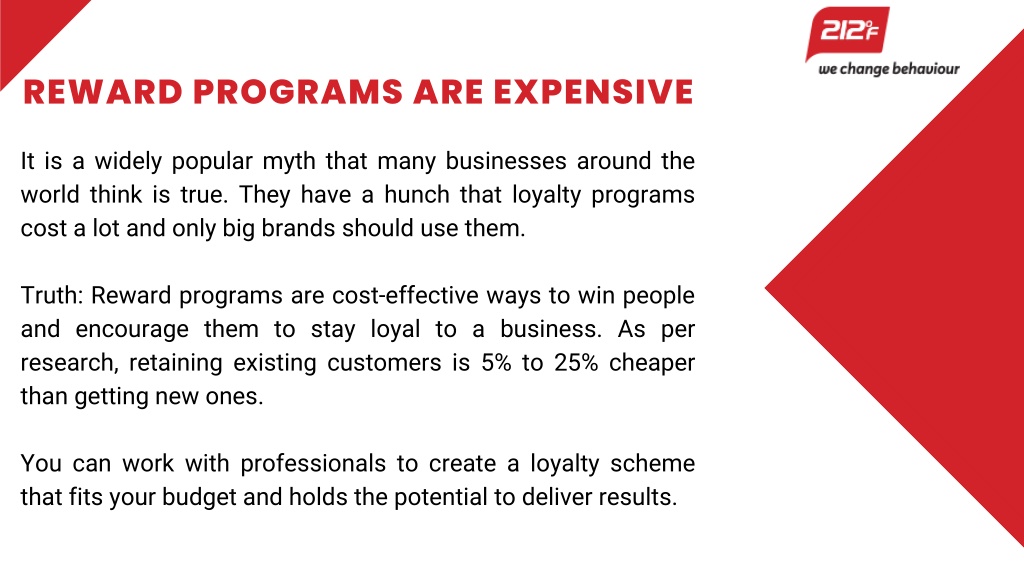 212°F
we change behaviour

REWARD PROGRAMS ARE EXPENSIVE

It is a widely popular myth that many businesses around the world think is true. They have a hunch that loyalty programs cost a lot and only big brands should use them.

Truth: Reward programs are cost-effective ways to win people and encourage them to stay loyal to a business. As per research, retaining existing customers is 5% to 25% cheaper than getting new ones.

You can work with professionals to create a loyalty scheme that fits your budget and holds the potential to deliver results.